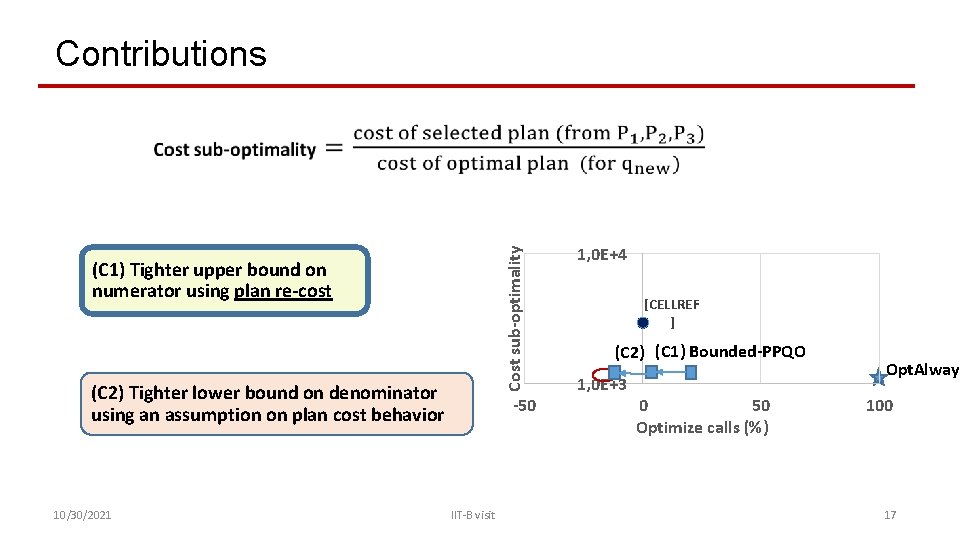 Contributions

Cost sub-optimality $= \frac{\text{cost of selected plan (from } P_1, P_2, P_3)}{\text{cost of optimal plan (for } q_{new})}$

(C1) Tighter upper bound on numerator using plan re-cost

(C2) Tighter lower bound on denominator using an assumption on plan cost behavior

Cost sub-optimality

1,0E+4

[CELLREF ]

(C2) (C1) Bounded-PPQO

OptAlway

1,0E+3

-50

0

50

100

Optimize calls (%)

10/30/2021

IIT-B visit

17